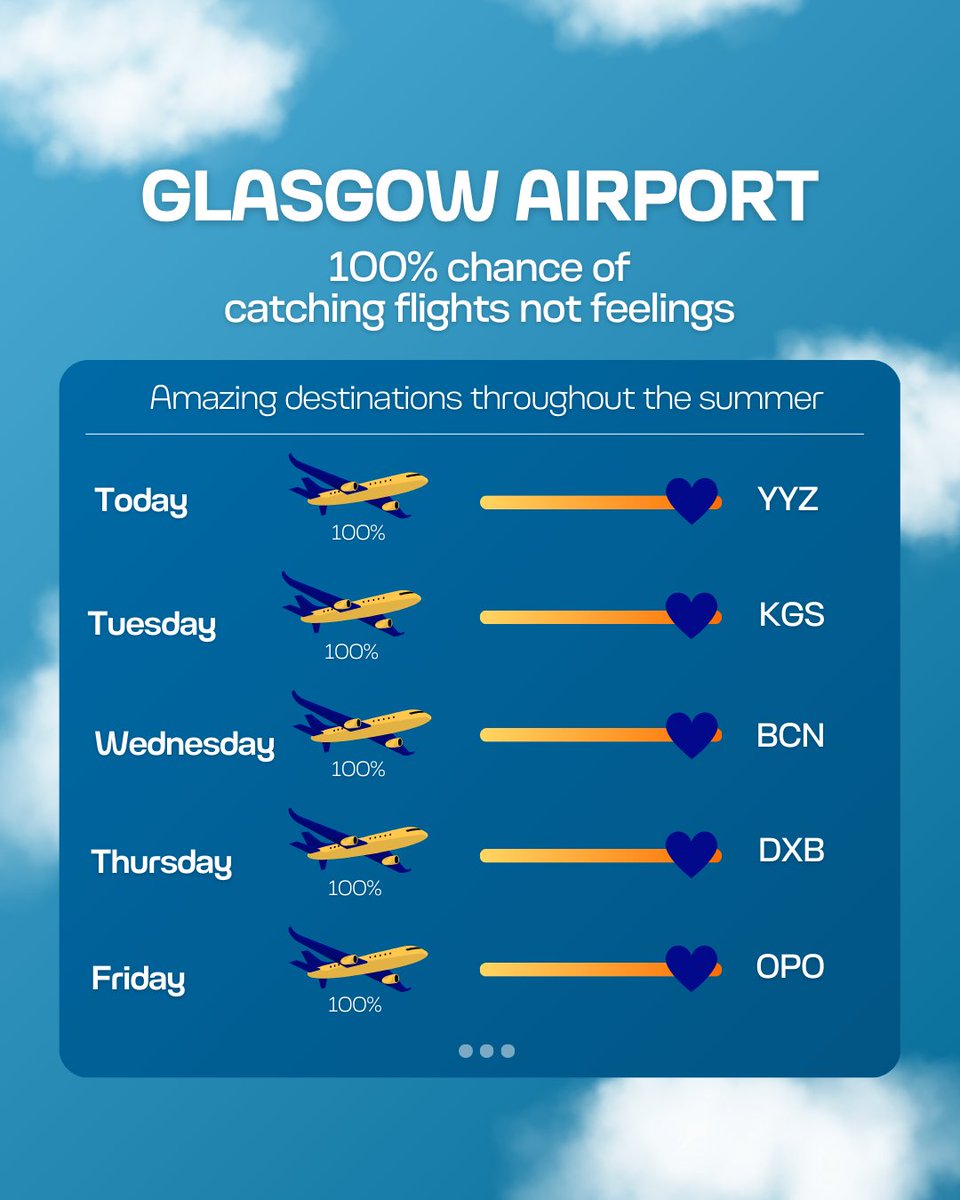 GLASGOW AIRPORT

100% chance of catching flights not feelings

Amazing destinations throughout the summer

Today 100% YYZ

Tuesday 100% KGS

Wednesday 100% BCN

Thursday 100% DXB

Friday 100% OPO